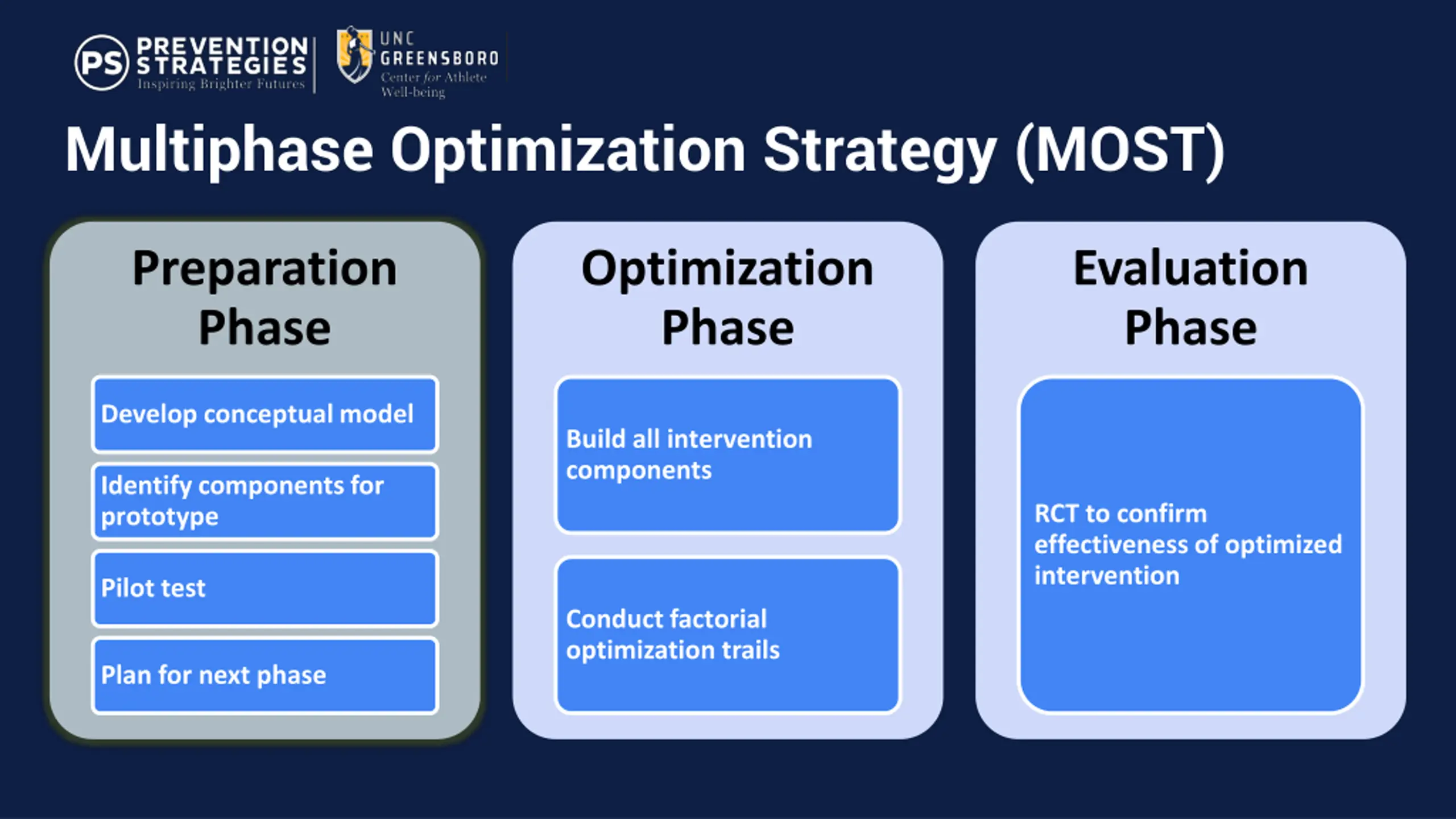 PS PREVENTION STRATEGIES Inspiring Brighter Futures

UNC GREENSBORO Center for Athlete Well-being

Multiphase Optimization Strategy (MOST)

Preparation Phase

Develop conceptual model

Identify components for prototype

Pilot test

Plan for next phase

Optimization Phase

Build all intervention components

Conduct factorial optimization trails

Evaluation Phase

RCT to confirm effectiveness of optimized intervention